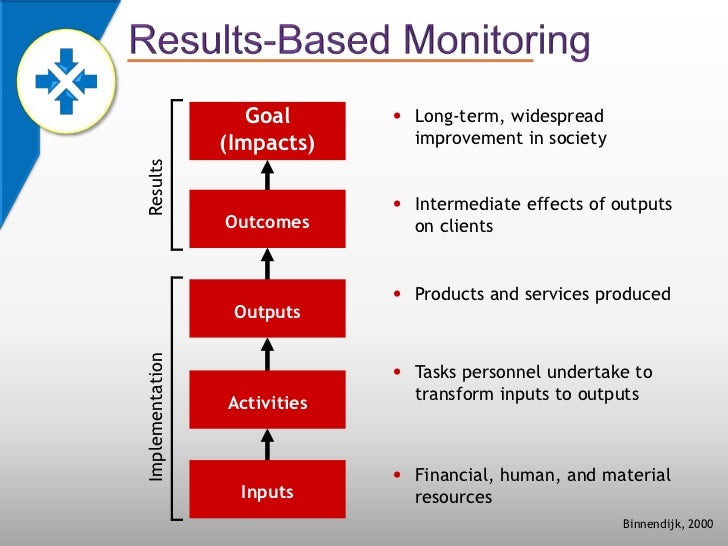 Results-Based Monitoring

Results

Goal (Impacts)

Outcomes

Implementation

Outputs

Activities

Inputs

• Long-term, widespread improvement in society

• Intermediate effects of outputs on clients

• Products and services produced

• Tasks personnel undertake to transform inputs to outputs

• Financial, human, and material resources

Binnendijk, 2000